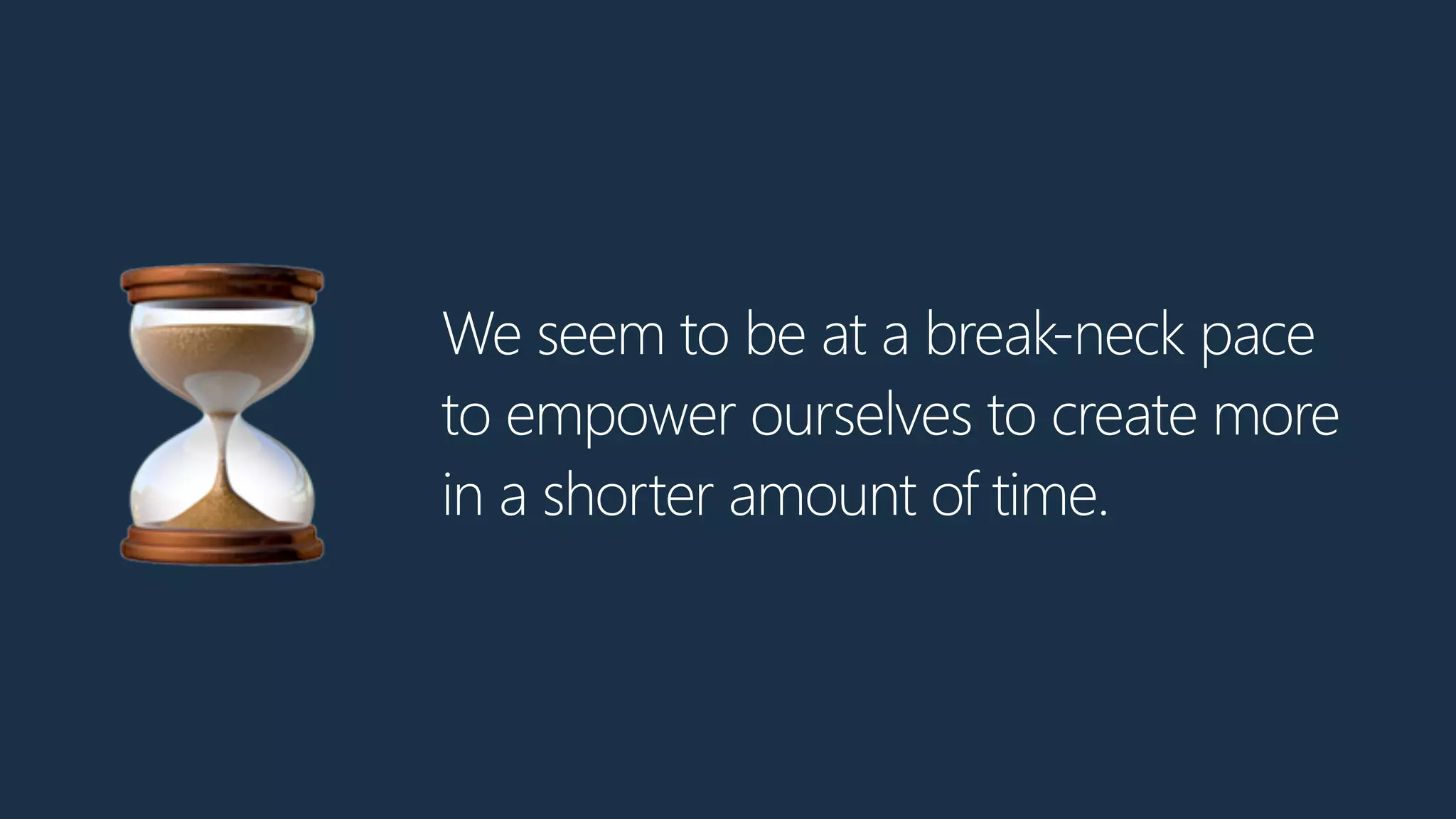 We seem to be at a break-neck pace to empower ourselves to create more in a shorter amount of time.